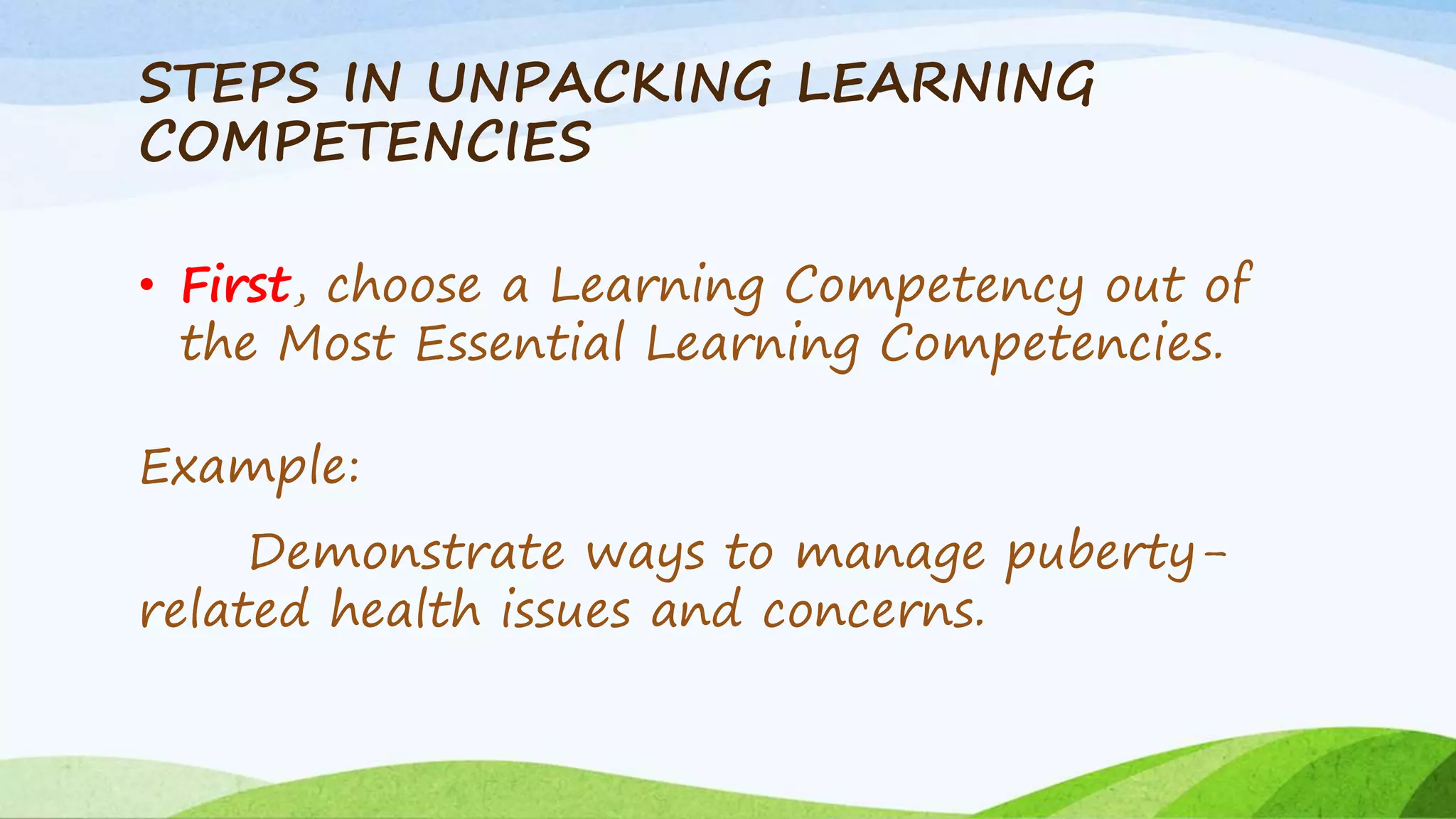 STEPS IN UNPACKING LEARNING COMPETENCIES

• First, choose a Learning Competency out of the Most Essential Learning Competencies.

Example:

Demonstrate ways to manage puberty-related health issues and concerns.